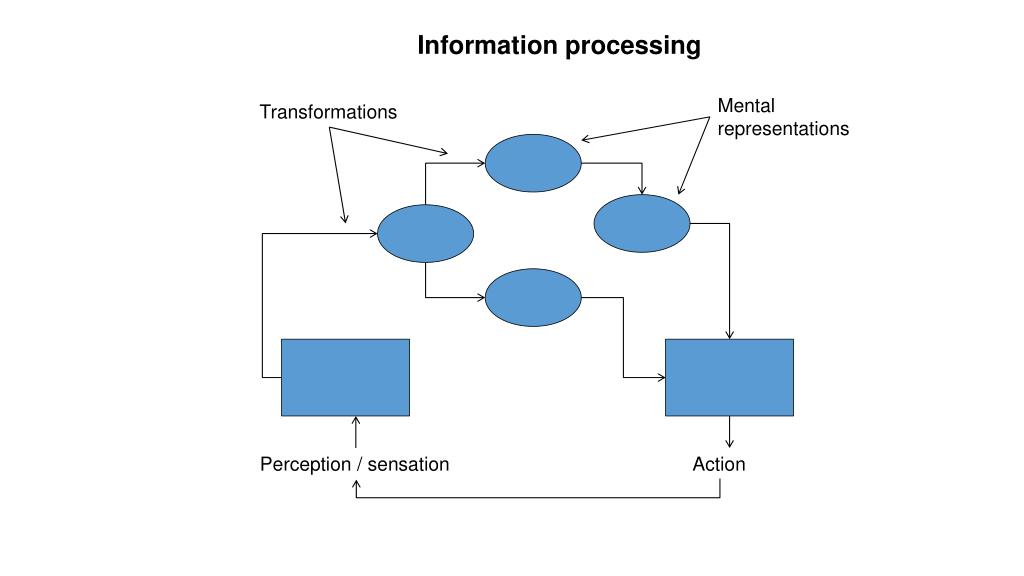 Information processing

Transformations

Mental representations

Perception / sensation

Action